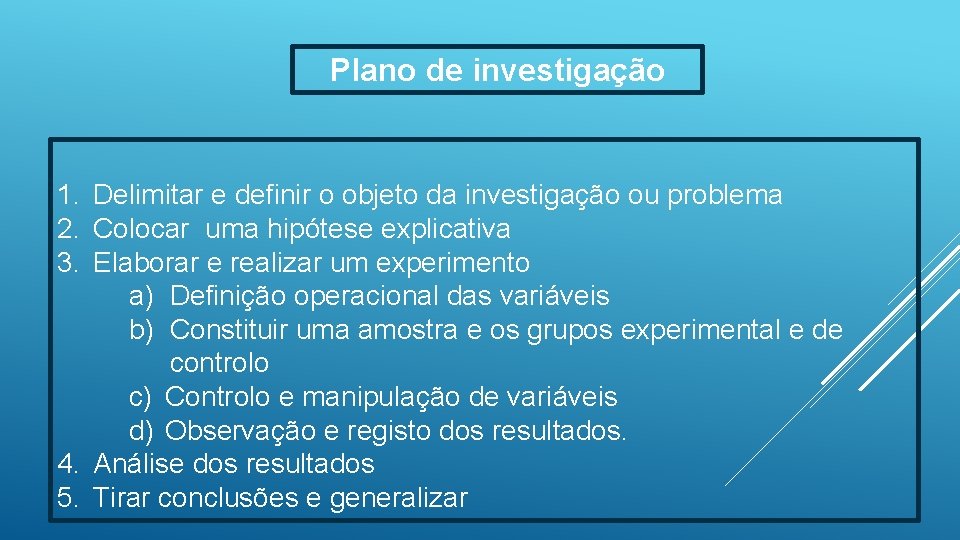 Plano de investigação

1. Delimitar e definir o objeto da investigação ou problema
2. Colocar uma hipótese explicativa
3. Elaborar e realizar um experimento
a) Definição operacional das variáveis
b) Constituir uma amostra e os grupos experimental e de controlo
c) Controlo e manipulação de variáveis
d) Observação e registo dos resultados.
4. Análise dos resultados
5. Tirar conclusões e generalizar